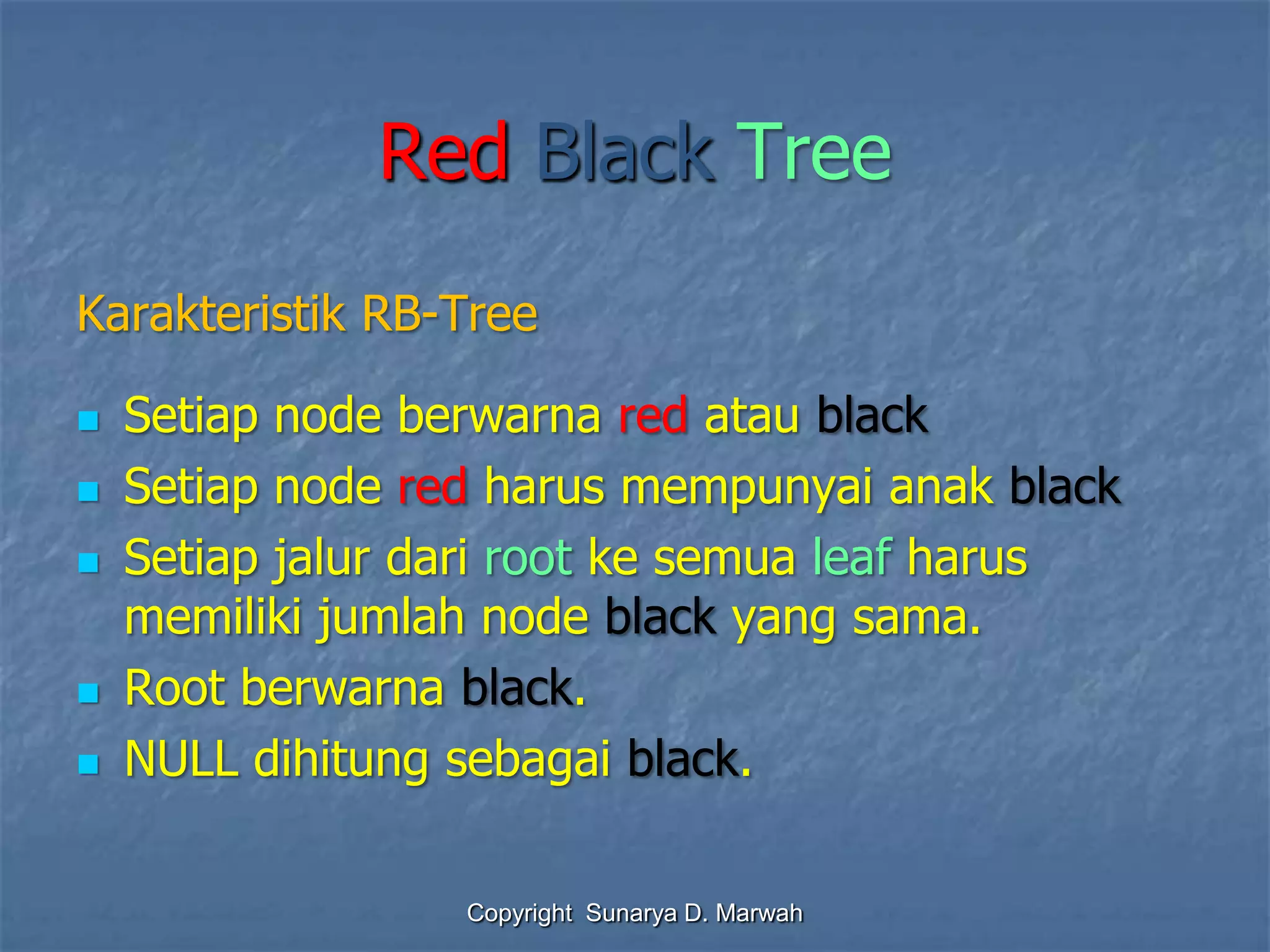 Red Black Tree

Karakteristik RB-Tree

- Setiap node berwarna red atau black
- Setiap node red harus mempunyai anak black
- Setiap jalur dari root ke semua leaf harus memiliki jumlah node black yang sama.
- Root berwarna black.
- NULL dihitung sebagai black.

Copyright Sunarya D. Marwah